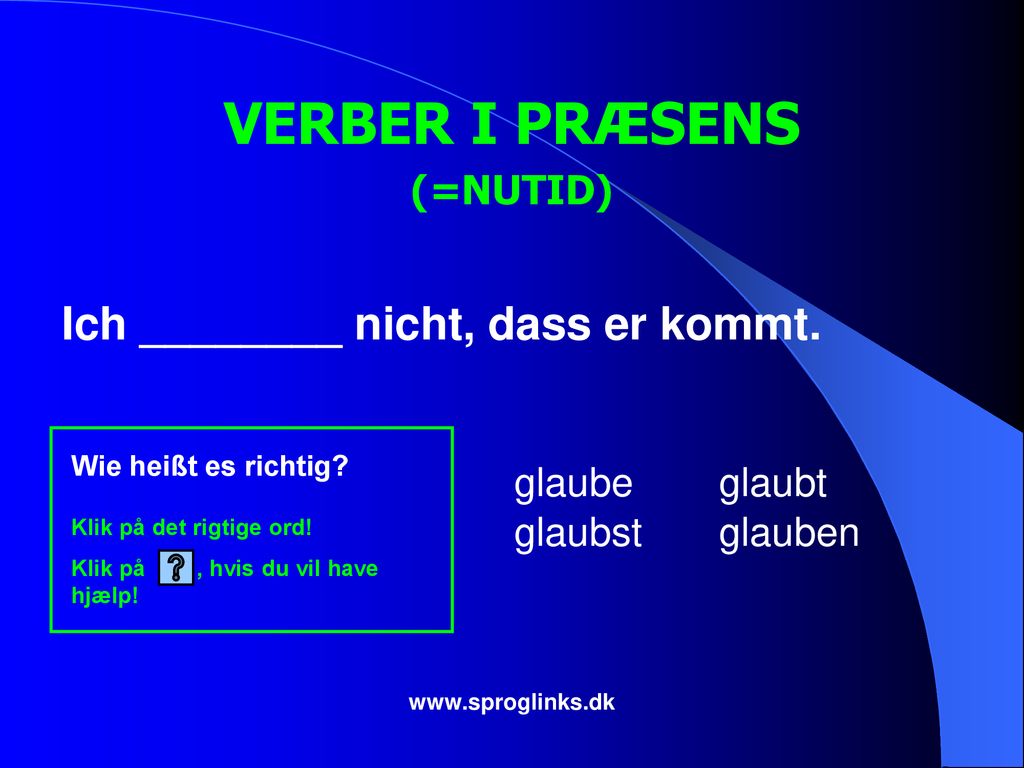 VERBER I PRÆSENS
(=NUTID)

Ich ________ nicht, dass er kommt.

Wie heißt es richtig?

Klik på det rigtige ord!

Klik på ?, hvis du vil have hjælp!

glaube glaubt
glaubst glauben

www.sproglinks.dk